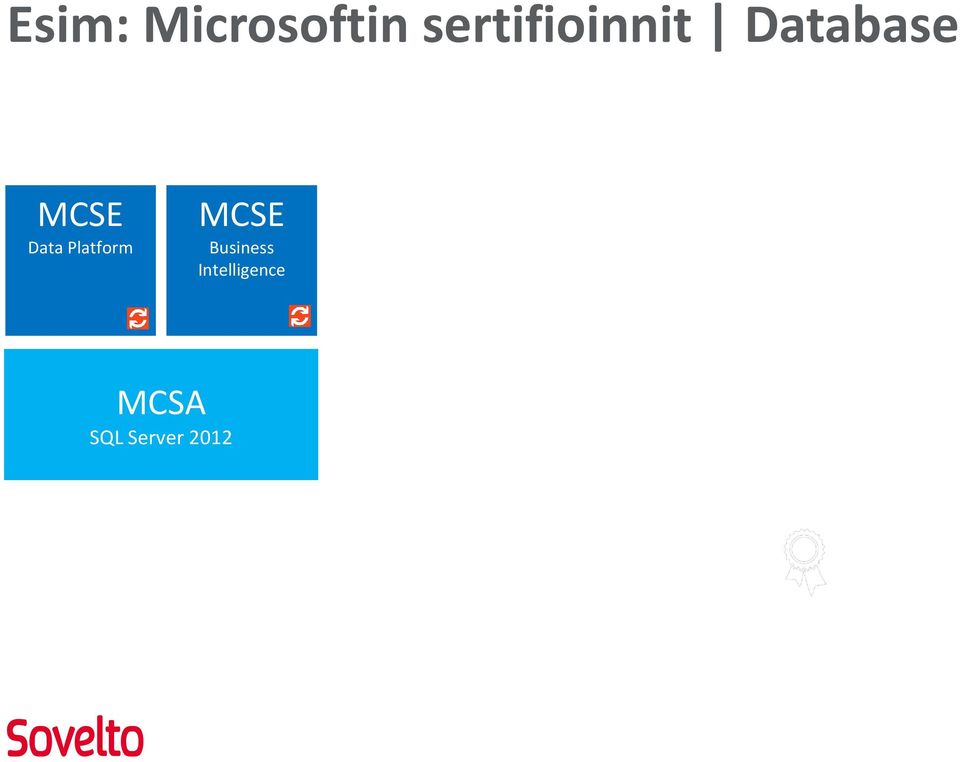 Esim: Microsoftin sertifioinnit | Database

MCSE
Data Platform

MCSE
Business Intelligence

MCSA
SQL Server 2012

Sovelto